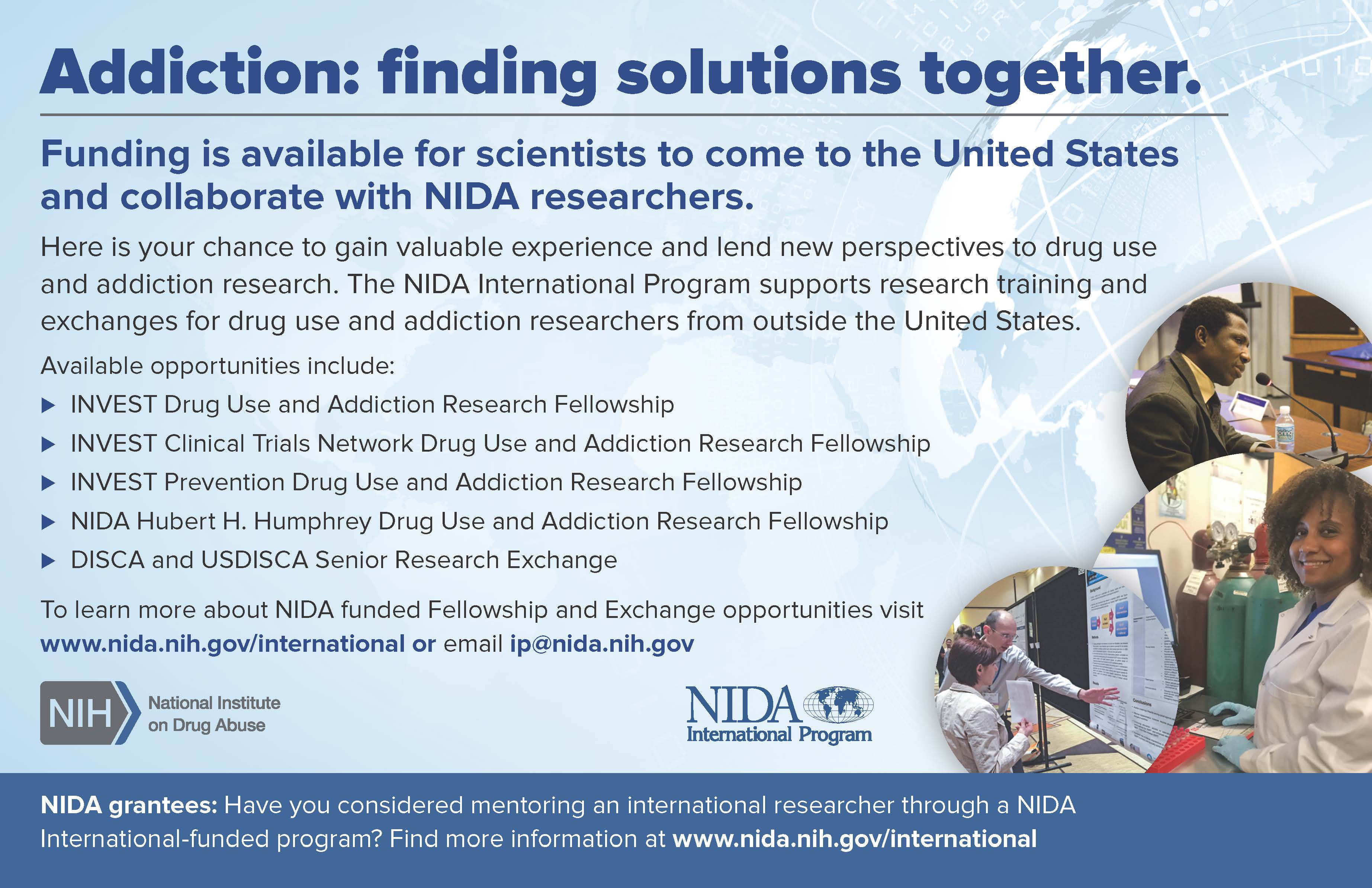 Addiction: finding solutions together.

Funding is available for scientists to come to the United States and collaborate with NIDA researchers.

Here is your chance to gain valuable experience and lend new perspectives to drug use and addiction research. The NIDA International Program supports research training and exchanges for drug use and addiction researchers from outside the United States.

Available opportunities include:

▶ INVEST Drug Use and Addiction Research Fellowship
▶ INVEST Clinical Trials Network Drug Use and Addiction Research Fellowship
▶ INVEST Prevention Drug Use and Addiction Research Fellowship
▶ NIDA Hubert H. Humphrey Drug Use and Addiction Research Fellowship
▶ DISCA and USDISCA Senior Research Exchange

To learn more about NIDA funded Fellowship and Exchange opportunities visit www.nida.nih.gov/international or email ip@nida.nih.gov

NIH National Institute on Drug Abuse

NIDA International Program

NIDA grantees: Have you considered mentoring an international researcher through a NIDA International-funded program? Find more information at www.nida.nih.gov/international